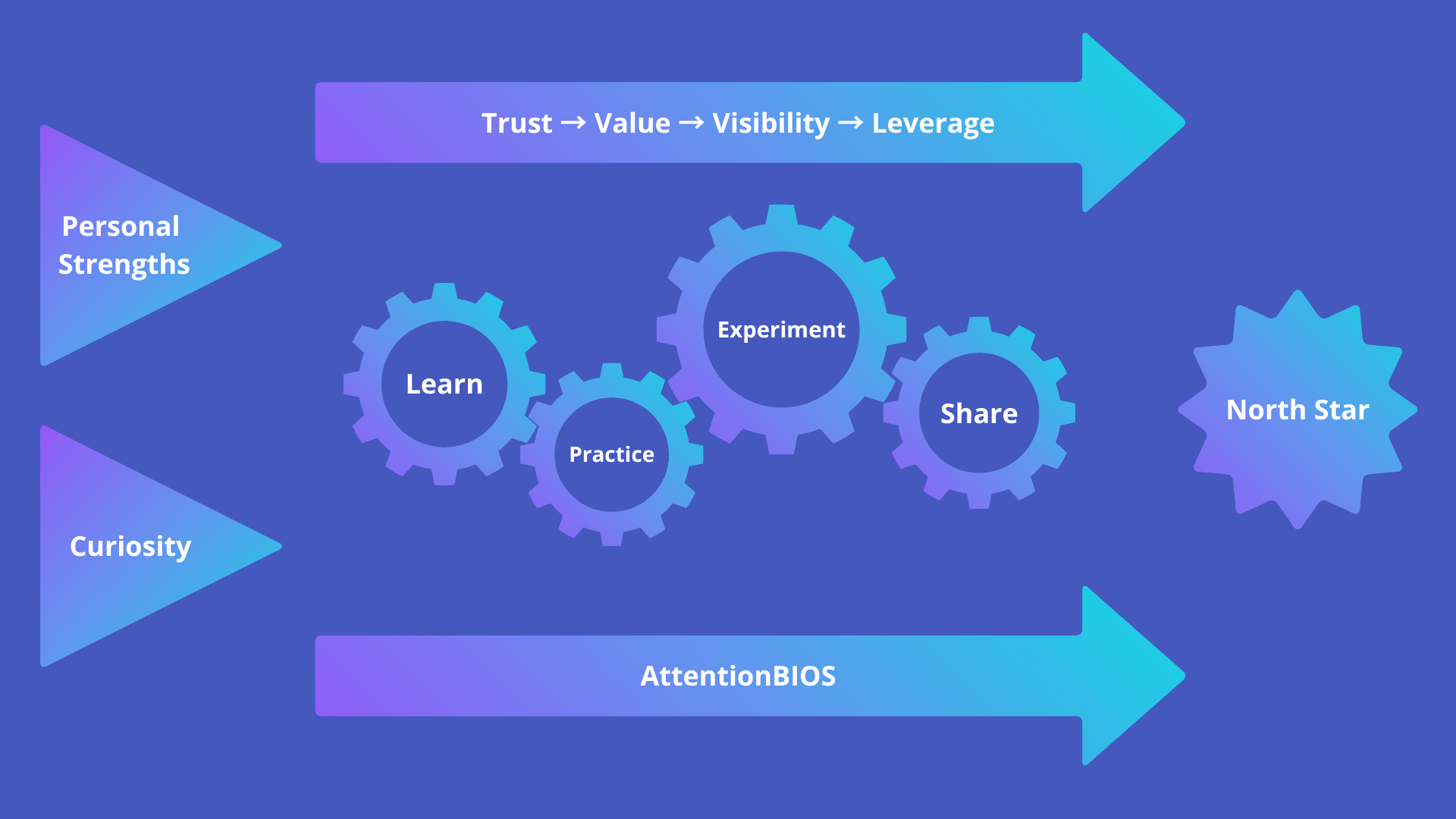 Trust → Value → Visibility → Leverage

Personal Strengths

Curiosity

Learn

Practice

Experiment

Share

North Star

AttentionBIOS